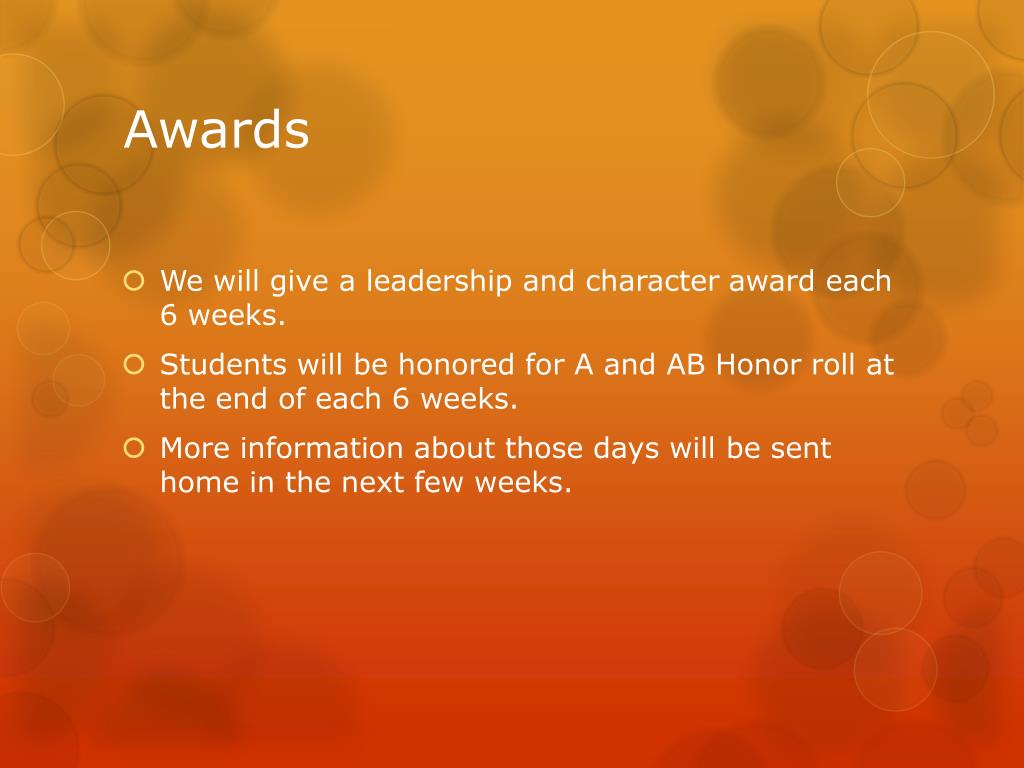 Awards

We will give a leadership and character award each 6 weeks.

Students will be honored for A and AB Honor roll at the end of each 6 weeks.

More information about those days will be sent home in the next few weeks.